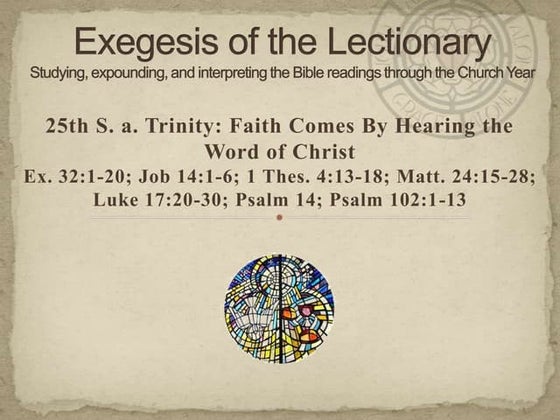 Exegesis of the Lectionary
Studying, expounding, and interpreting the Bible readings through the Church Year

25th S. a. Trinity: Faith Comes By Hearing the Word of Christ
Ex. 32:1-20; Job 14:1-6; 1 Thes. 4:13-18; Matt. 24:15-28; Luke 17:20-30; Psalm 14; Psalm 102:1-13